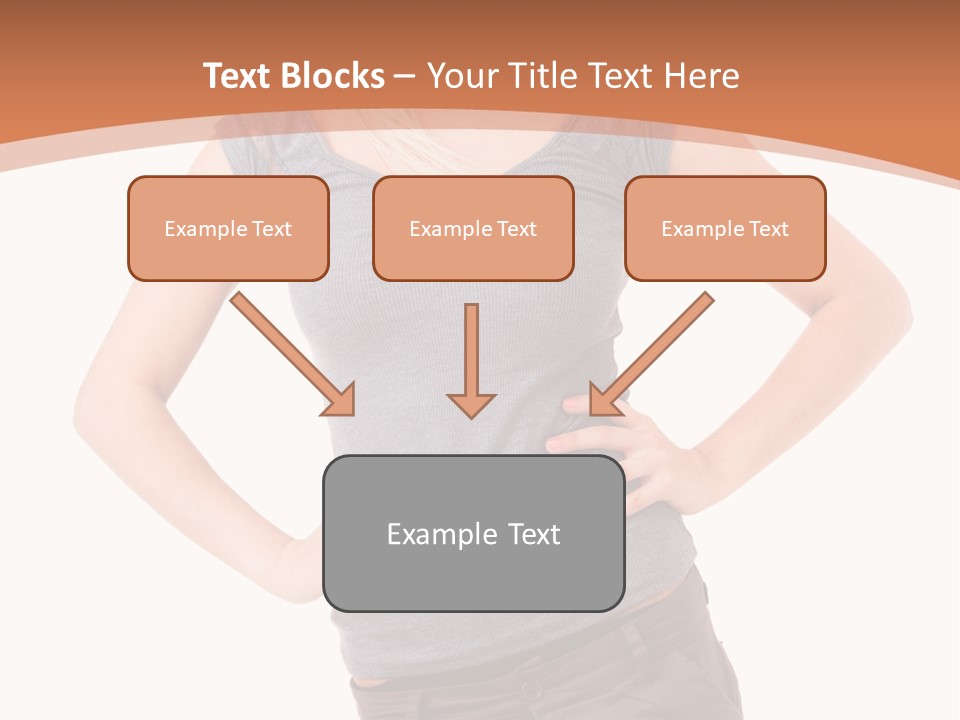 Text Blocks – Your Title Text Here

Example Text

Example Text

Example Text

Example Text